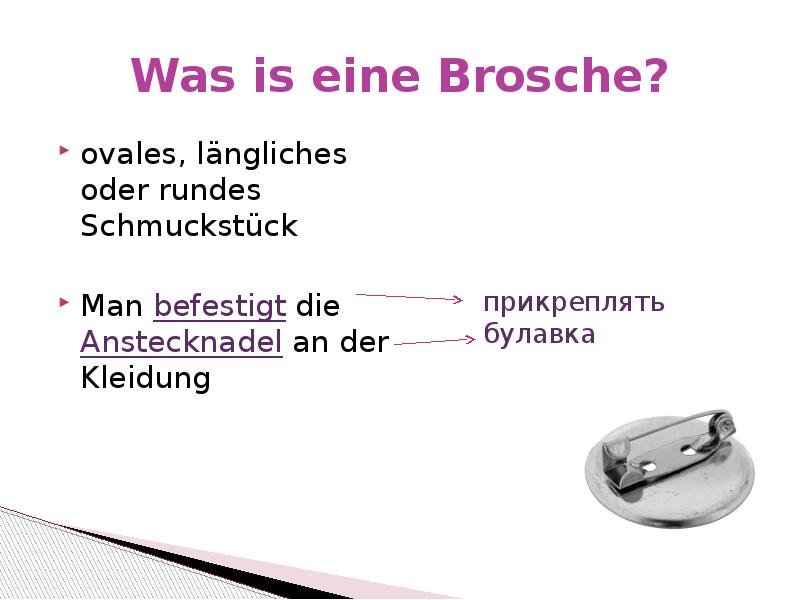 Was is eine Brosche?

ovales, längliches oder rundes Schmuckstück

Man befestigt die Anstecknadel an der Kleidung

прикреплять
булавка